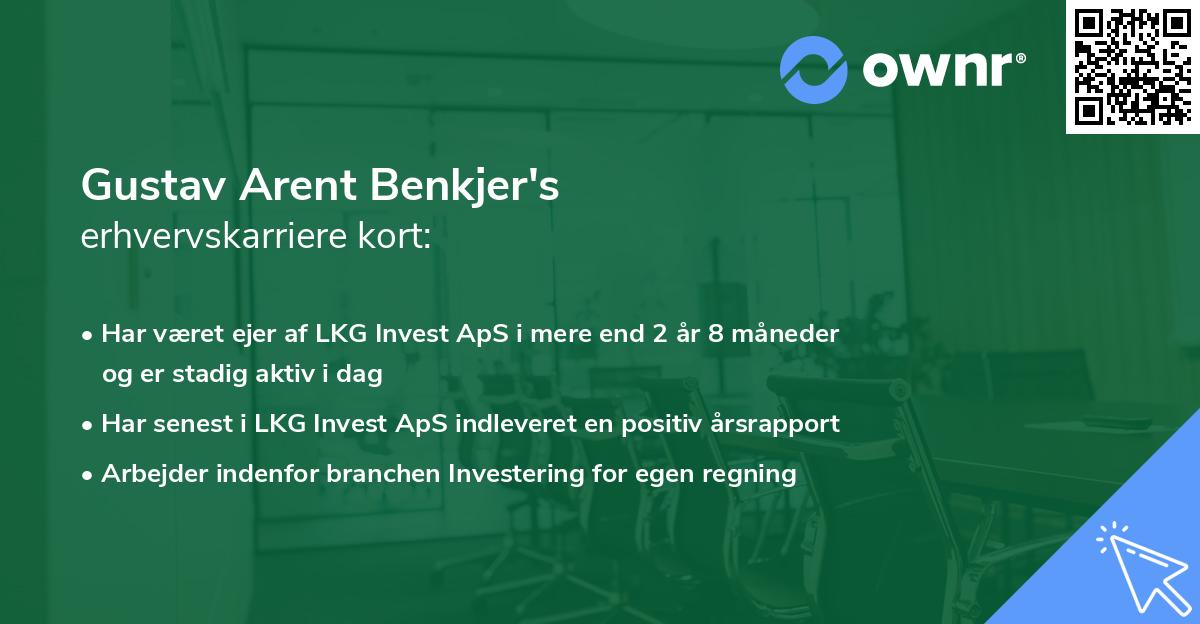 ownr®

Gustav Arent Benkjer's
erhvervskarriere kort:

• Har været ejer af LKG Invest ApS i mere end 2 år 8 måneder og er stadig aktiv i dag
• Har senest i LKG Invest ApS indleveret en positiv årsrapport
• Arbejder indenfor branchen Investering for egen regning